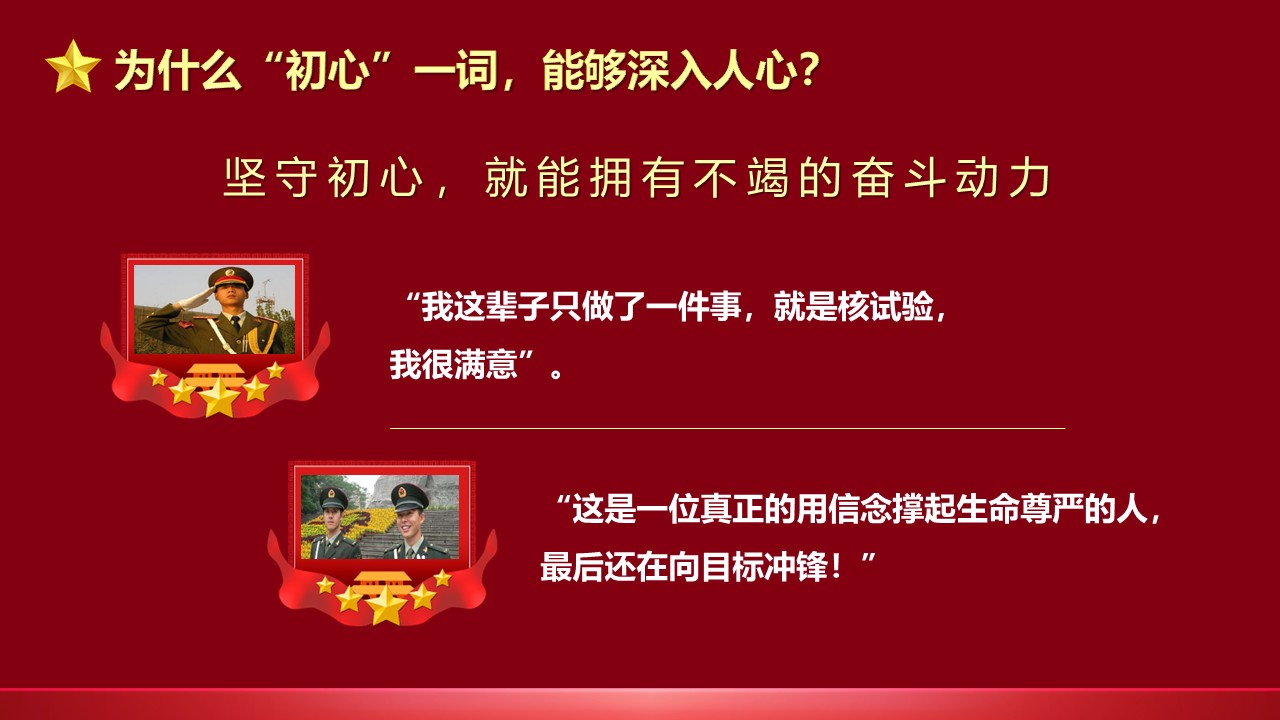 为什么“初心”一词，能够深入人心？

坚守初心，就能拥有不竭的奋斗动力

“我这辈子只做了一件事，就是核试验，我很满意”。

“这是一位真正的用信念撑起生命尊严的人，最后还在向目标冲锋！”